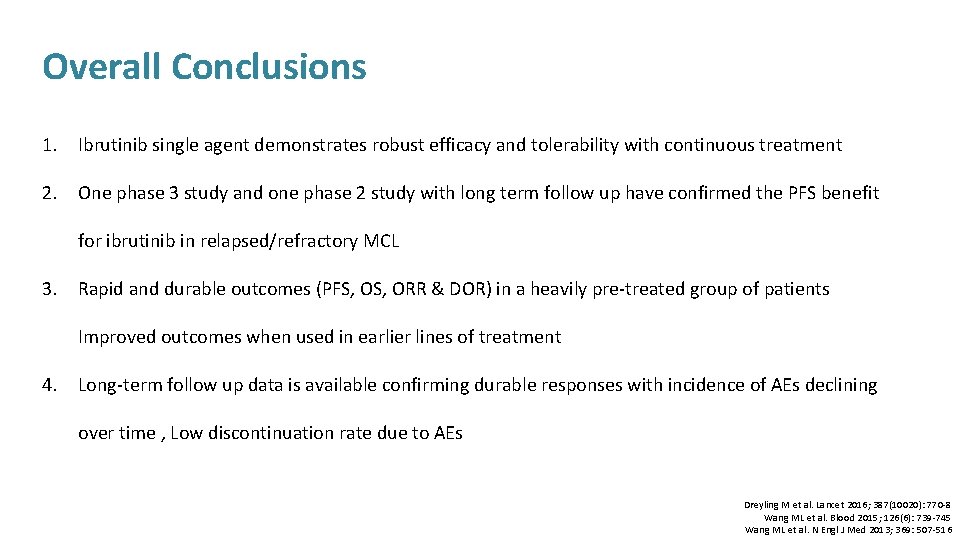 Overall Conclusions

1. Ibrutinib single agent demonstrates robust efficacy and tolerability with continuous treatment

2. One phase 3 study and one phase 2 study with long term follow up have confirmed the PFS benefit for ibrutinib in relapsed/refractory MCL

3. Rapid and durable outcomes (PFS, OS, ORR & DOR) in a heavily pre-treated group of patients

Improved outcomes when used in earlier lines of treatment

4. Long-term follow up data is available confirming durable responses with incidence of AEs declining over time , Low discontinuation rate due to AEs

Dreyling M et al. Lancet 2016; 387(10020): 770-8
Wang ML et al. Blood 2015; 126(6): 739-745
Wang ML et al. N Engl J Med 2013; 369: 507-516